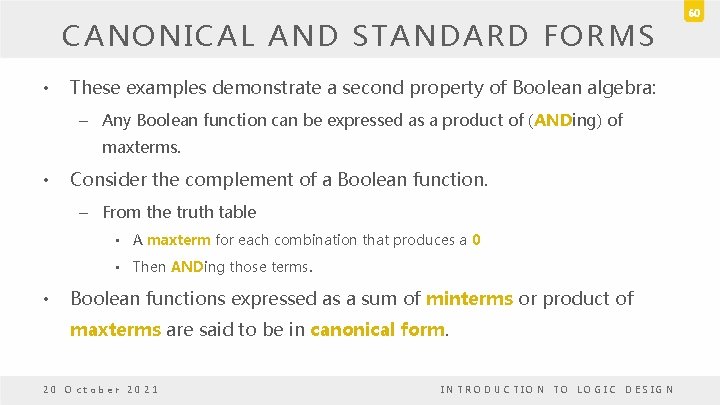 60

CANONICAL AND STANDARD FORMS

• These examples demonstrate a second property of Boolean algebra:

– Any Boolean function can be expressed as a product of (ANDing) of maxterms.

• Consider the complement of a Boolean function.

– From the truth table

▪ A maxterm for each combination that produces a 0

▪ Then ANDing those terms.

• Boolean functions expressed as a sum of minterms or product of maxterms are said to be in canonical form.

20 October 2021

INTRODUCTION TO LOGIC DESIGN